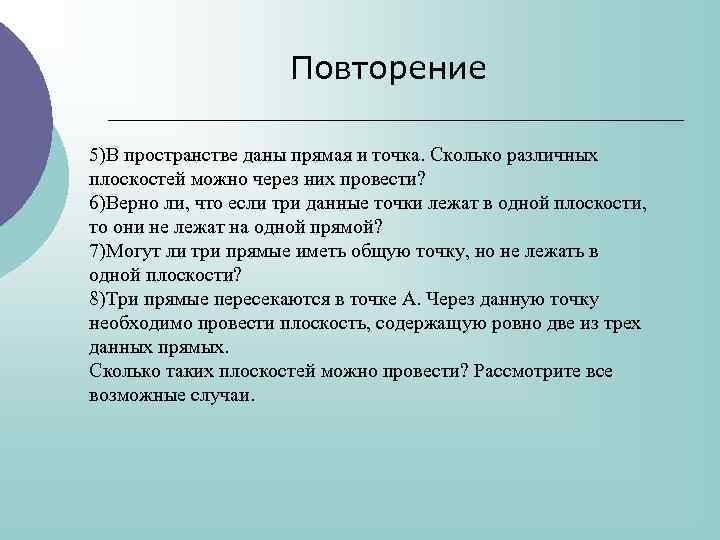 Повторение

5)В пространстве даны прямая и точка. Сколько различных плоскостей можно через них провести?
6)Верно ли, что если три данные точки лежат в одной плоскости, то они не лежат на одной прямой?
7)Могут ли три прямые иметь общую точку, но не лежать в одной плоскости?
8)Три прямые пересекаются в точке А. Через данную точку необходимо провести плоскость, содержащую ровно две из трех данных прямых.
Сколько таких плоскостей можно провести? Рассмотрите все возможные случаи.